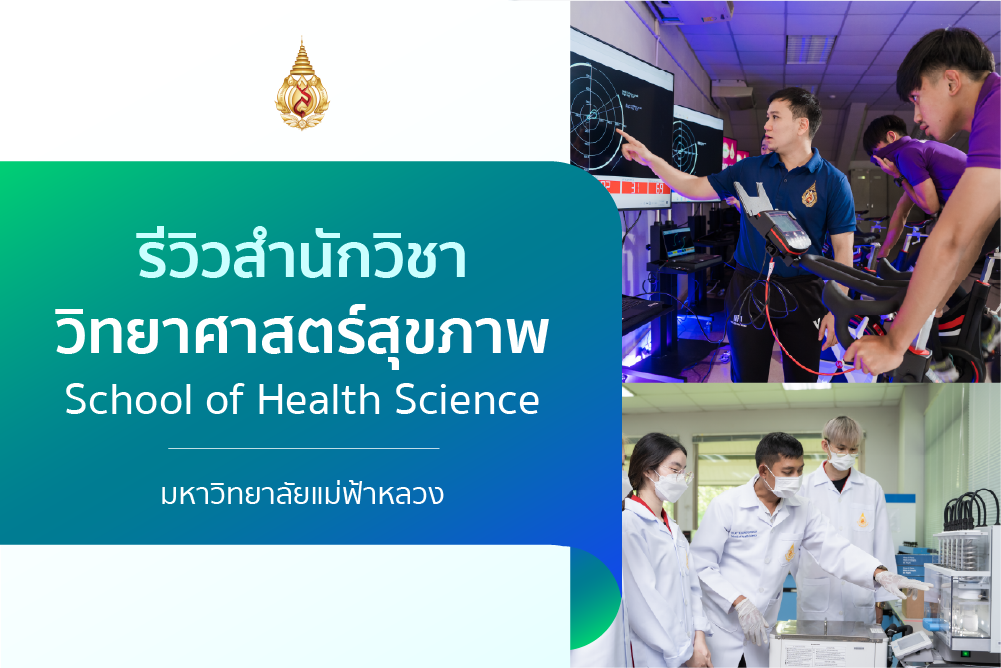 รีวิวสำนักวิชา
วิทยาศาสตร์สุขภาพ
School of Health Science

มหาวิทยาลัยแม่ฟ้าหลวง